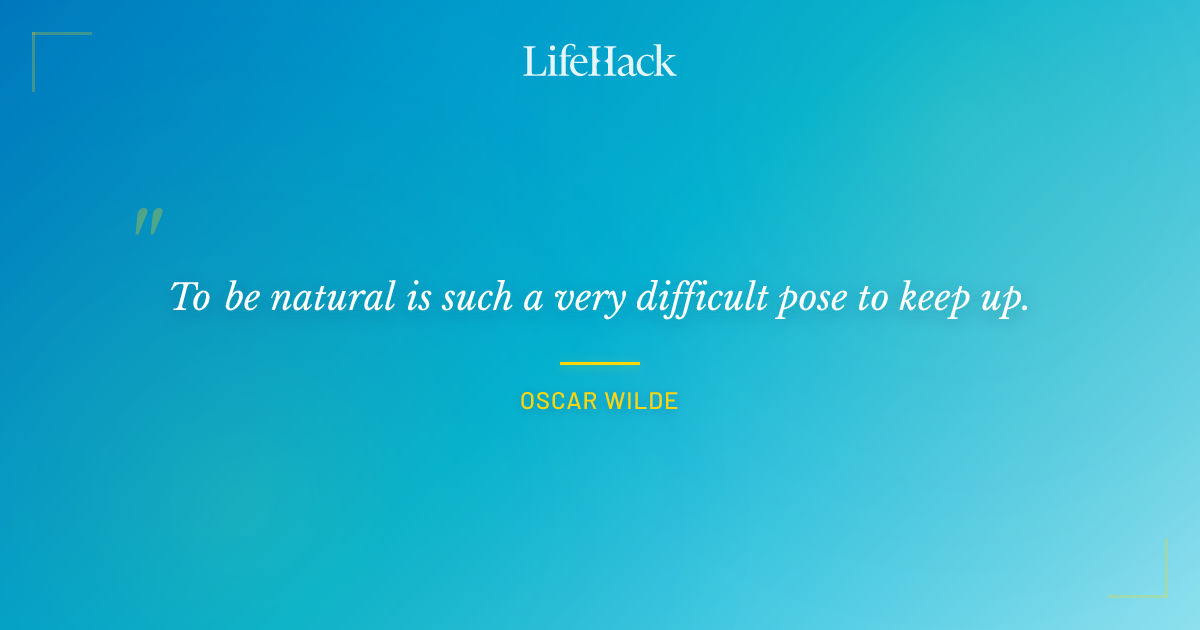 LifeHack

"

To be natural is such a very difficult pose to keep up.

OSCAR WILDE